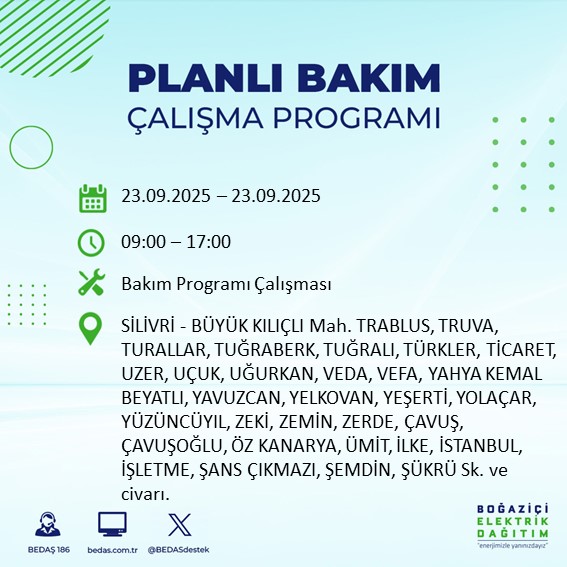 PLANLI BAKIM
ÇALIŞMA PROGRAMI

23.09.2025 – 23.09.2025

09:00 – 17:00

Bakım Programı Çalışması

SİLİVRİ - BÜYÜK KILIÇLI Mah. TRABLUS, TRUVA, TURALLAR, TUĞRABERK, TUĞRALI, TÜRKLER, TİCARET, UZER, UÇUK, UĞURKAN, VEDA, VEFA, YAHYA KEMAL BEYATLI, YAVUZCAN, YELKOVAN, YEŞERTİ, YOLAÇAR, YÜZÜNCÜYIL, ZEKİ, ZEMİN, ZERDE, ÇAVUŞ, ÇAVUŞOĞLU, ÖZ KANARYA, ÜMİT, İLKE, İSTANBUL, İŞLETME, ŞANS ÇIKMAZI, ŞEMDİN, ŞÜKRÜ Sk. ve civarı.

BEDAŞ 186
bedas.com.tr
@BEDASdestek

BOĞAZİÇİ
ELEKTRİK
DAĞITIM
"enerjimizle yanınızdayız"